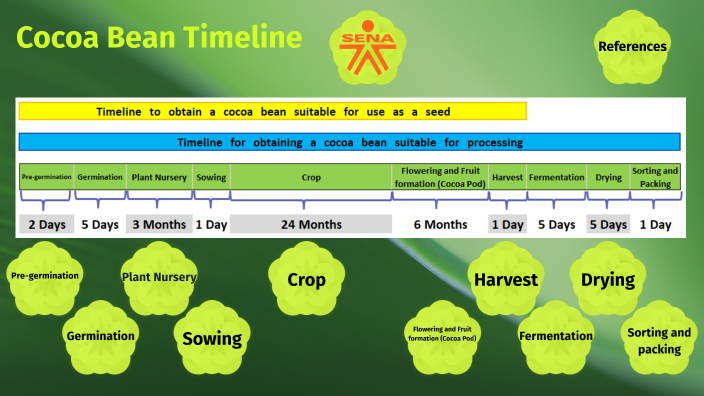 Cocoa Bean Timeline

SENA

References

Timeline to obtain a cocoa bean suitable for use as a seed

Timeline for obtaining a cocoa bean suitable for processing

| Pre-germination | Germination | Plant Nursery | Sowing | Crop | Flowering and Fruit formation (Cocoa Pod) | Harvest | Fermentation | Drying | Sorting and Packing |
|---|---|---|---|---|---|---|---|---|---|
| 2 Days | 5 Days | 3 Months | 1 Day | 24 Months | 6 Months | 1 Day | 5 Days | 5 Days | 1 Day |

Pre-germination

Plant Nursery

Crop

Harvest

Drying

Germination

Sowing

Flowering and Fruit formation (Cocoa Pod)

Fermentation

Sorting and packing